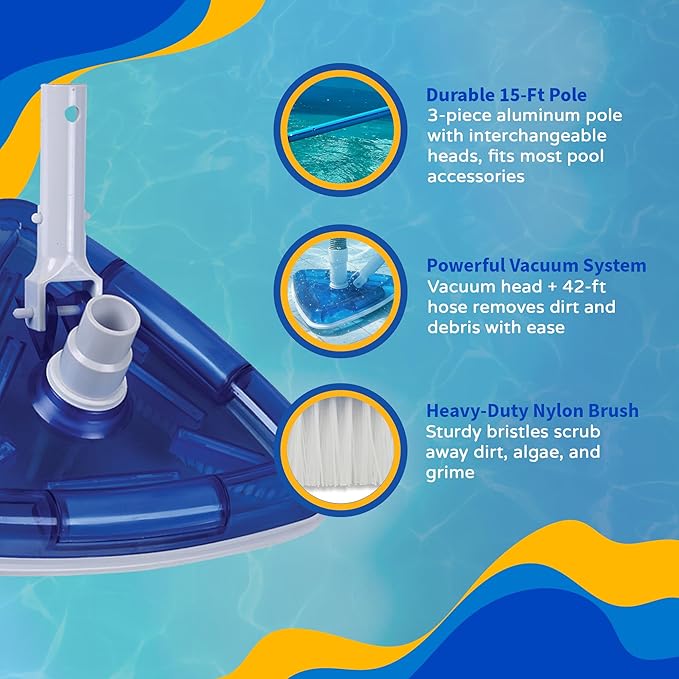 Durable 15-Ft Pole
3-piece aluminum pole with interchangeable heads, fits most pool accessories

Powerful Vacuum System
Vacuum head + 42-ft hose removes dirt and debris with ease

Heavy-Duty Nylon Brush
Sturdy bristles scrub away dirt, algae, and grime